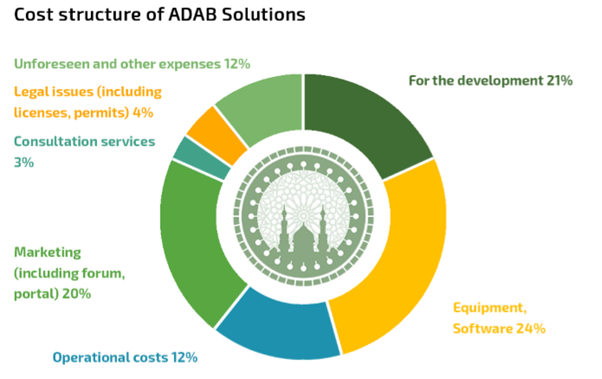 Cost structure of ADAB Solutions

Unforeseen and other expenses 12%

Legal issues (including licenses, permits) 4%

Consultation services 3%

Marketing (including forum, portal) 20%

Operational costs 12%

For the development 21%

Equipment, Software 24%